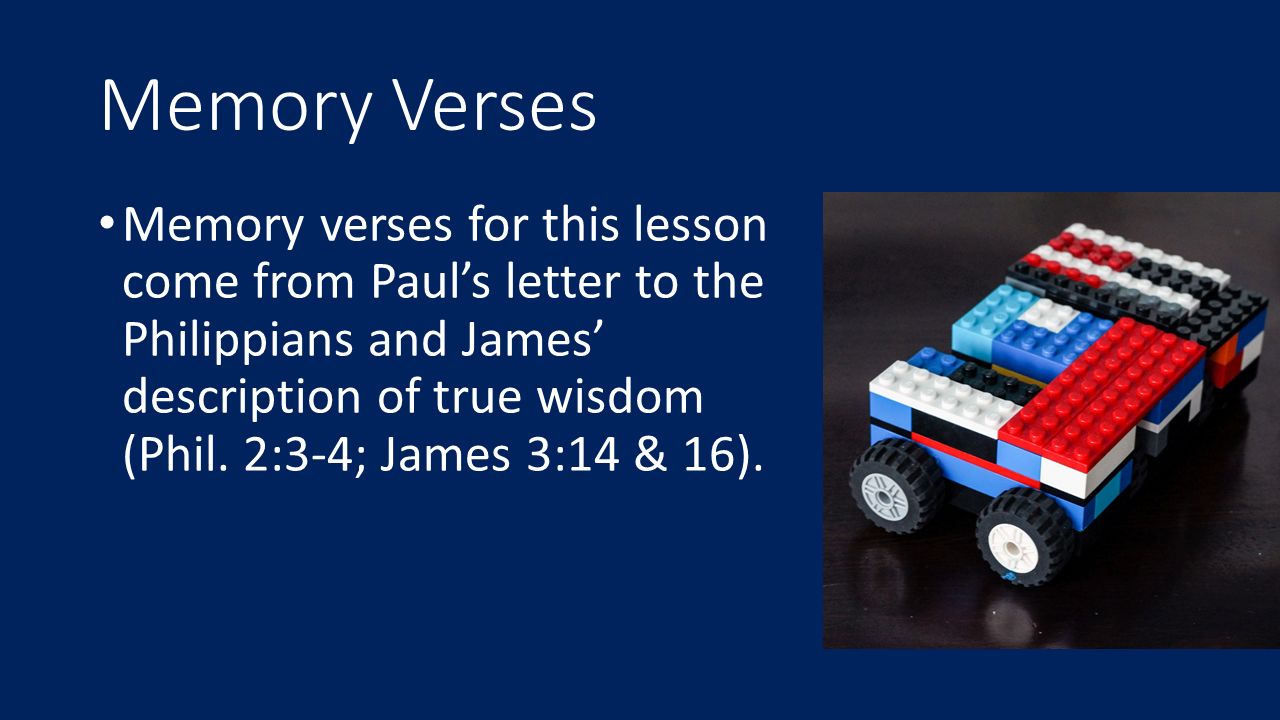 Memory Verses

• Memory verses for this lesson come from Paul’s letter to the Philippians and James’ description of true wisdom (Phil. 2:3-4; James 3:14 & 16).